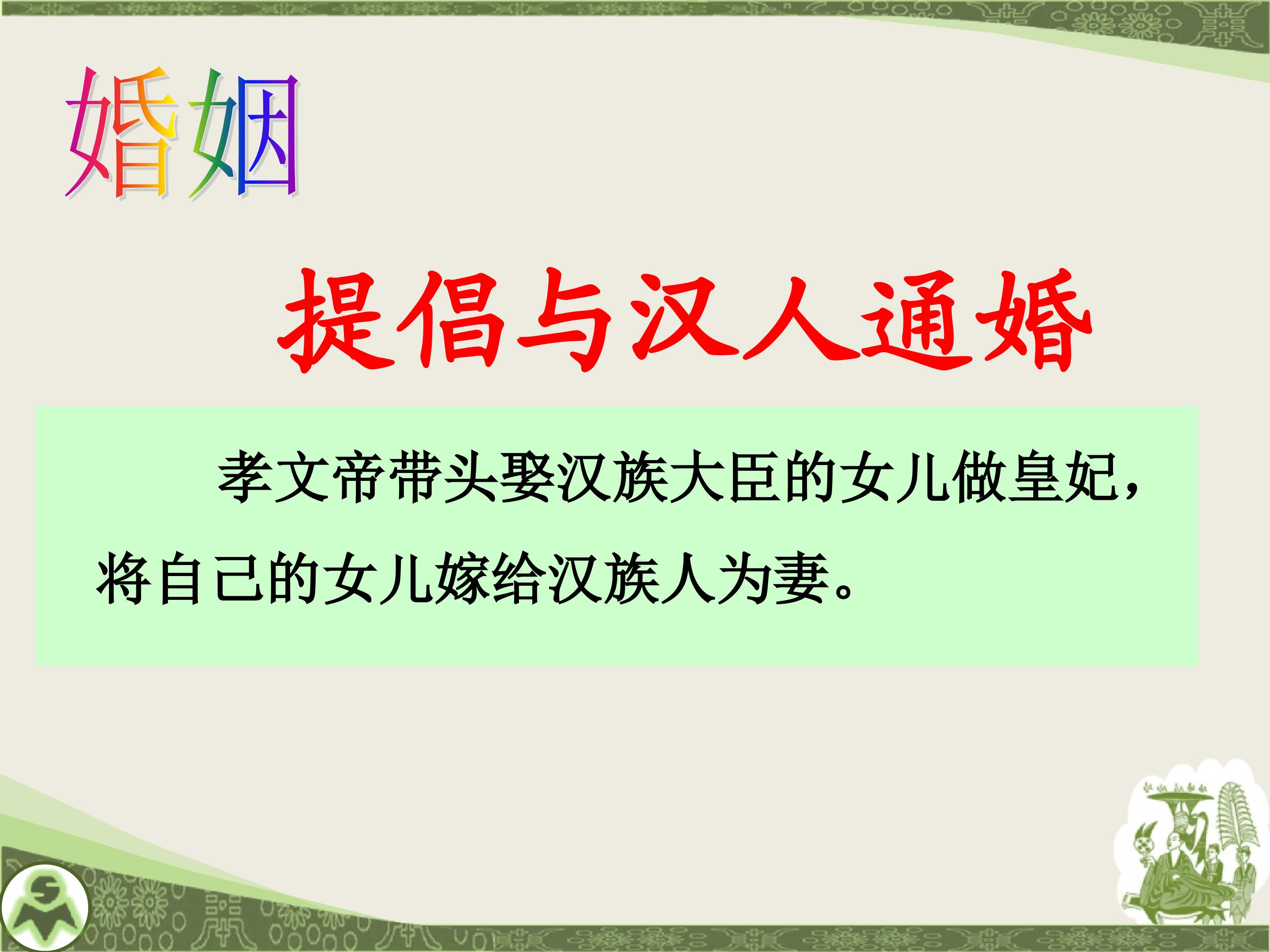 婚姻

提倡与汉人通婚

孝文帝带头娶汉族大臣的女儿做皇妃，将自己的女儿嫁给汉族人为妻。